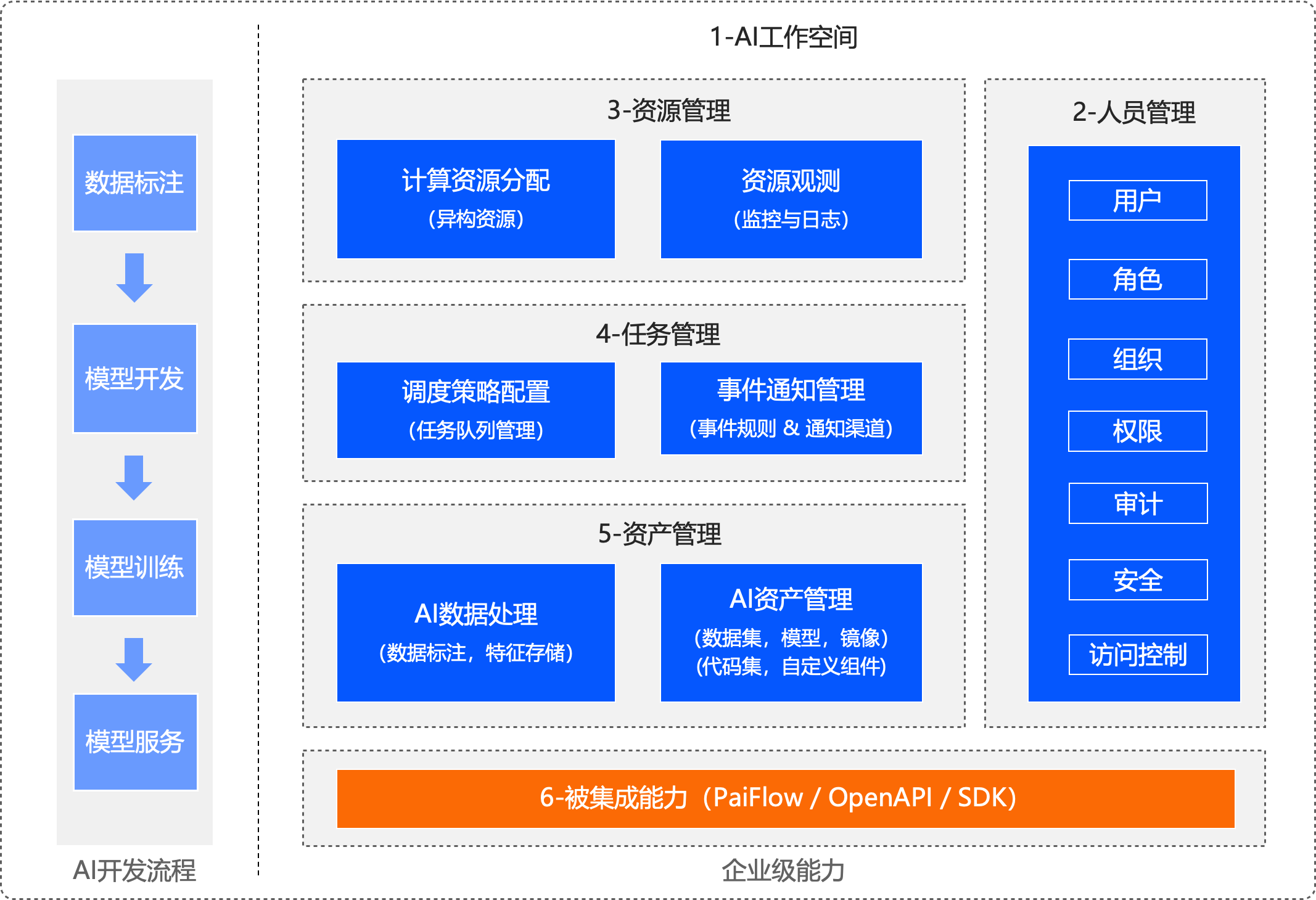 数据标注

模型开发

模型训练

模型服务

AI开发流程

1-AI工作空间

3-资源管理

计算资源分配
（异构资源）

资源观测
（监控与日志）

4-任务管理

调度策略配置
（任务队列管理）

事件通知管理
（事件规则 & 通知渠道）

5-资产管理

AI数据处理
（数据标注，特征存储）

AI资产管理
（数据集，模型，镜像）
（代码集，自定义组件）

2-人员管理

用户

角色

组织

权限

审计

安全

访问控制

6-被集成能力（PaiFlow / OpenAPI / SDK）

企业级能力